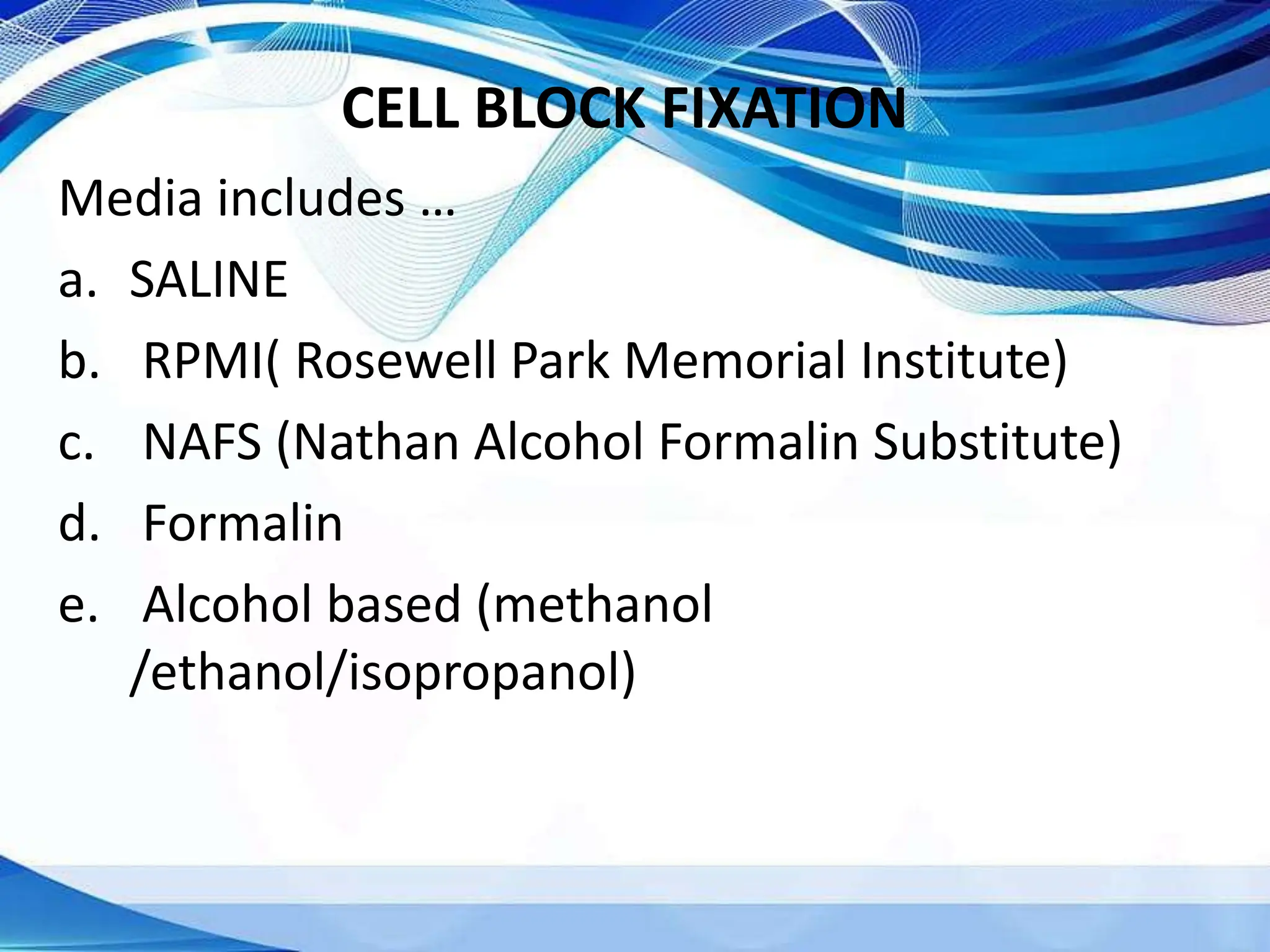 CELL BLOCK FIXATION

Media includes …

a. SALINE

b. RPMI( Rosewell Park Memorial Institute)

c. NAFS (Nathan Alcohol Formalin Substitute)

d. Formalin

e. Alcohol based (methanol /ethanol/isopropanol)